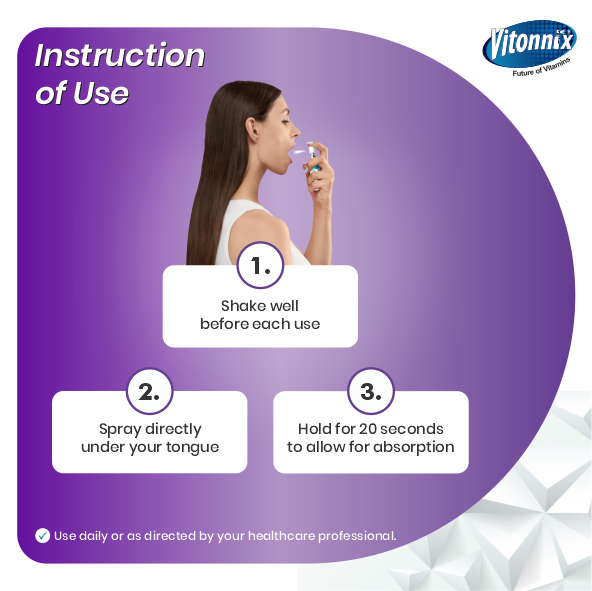 Instruction of Use

Vitonnix
Future of Vitamins

1.
Shake well before each use

2.
Spray directly under your tongue

3.
Hold for 20 seconds to allow for absorption

Use daily or as directed by your healthcare professional.